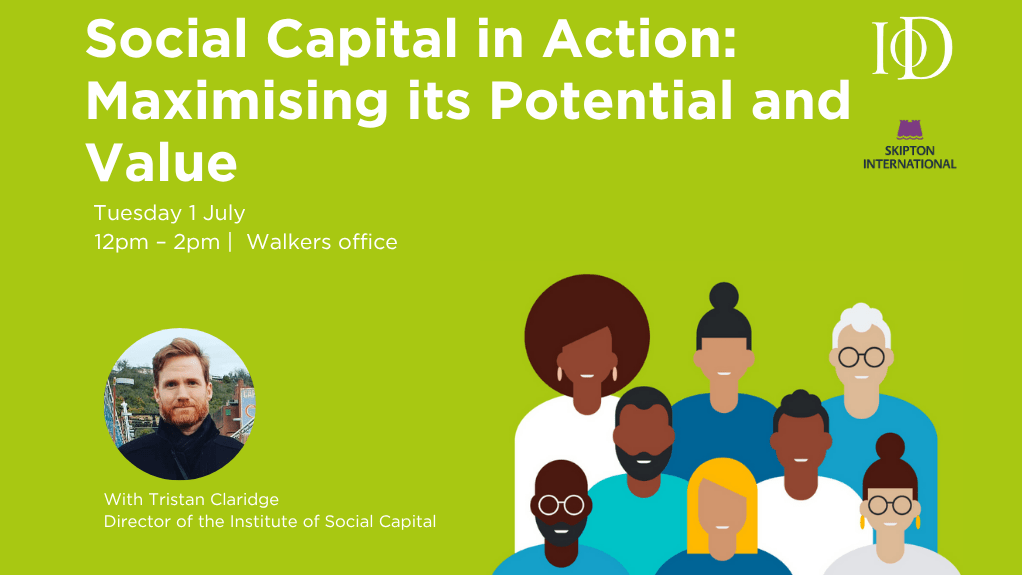 Social Capital in Action: Maximising its Potential and Value

IoD

SKIPTON INTERNATIONAL

Tuesday 1 July
12pm – 2pm | Walkers office

With Tristan Claridge
Director of the Institute of Social Capital